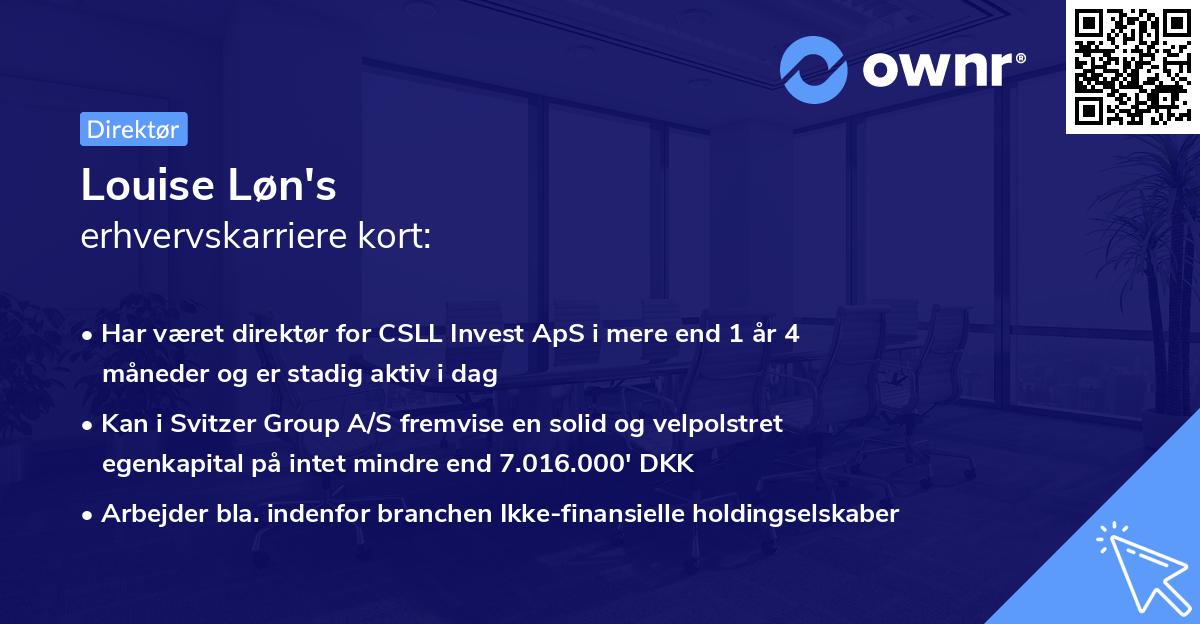 ownr®

Direktør

Louise Løn's
erhvervskarriere kort:

• Har været direktør for CSLL Invest ApS i mere end 1 år 4 måneder og er stadig aktiv i dag
• Kan i Svitzer Group A/S fremvise en solid og velpolstret egenkapital på intet mindre end 7.016.000' DKK
• Arbejder bla. indenfor branchen Ikke-finansielle holdingselskaber